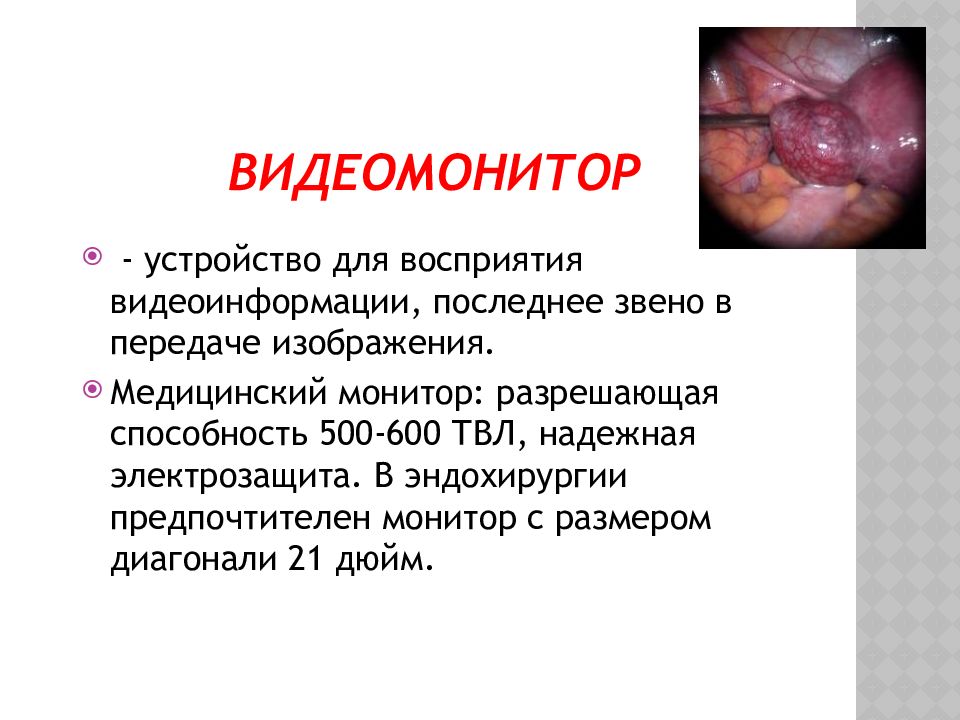 ВИДЕОМОНИТОР

- устройство для восприятия видеоинформации, последнее звено в передаче изображения.

Медицинский монитор: разрешающая способность 500-600 ТВЛ, надежная электрозащита. В эндохирургии предпочтителен монитор с размером диагонали 21 дюйм.